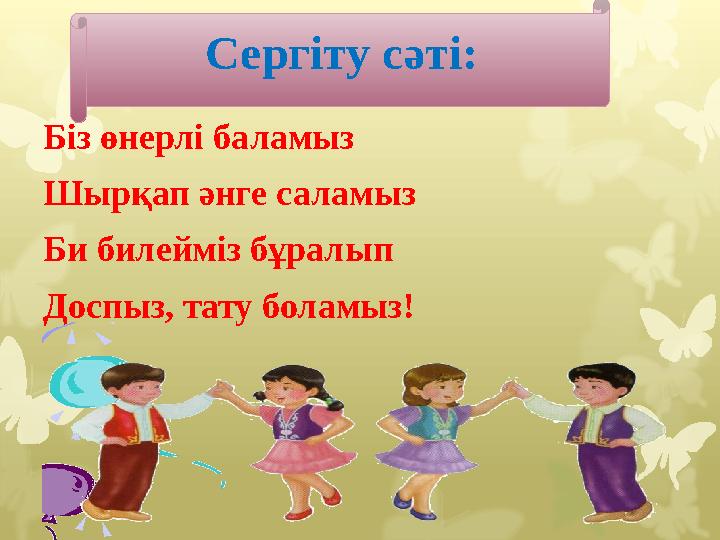 Сергіту сәті:

Біз өнерлі баламыз
Шырқап әнге саламыз
Би билейміз бұралып
Доспыз, тату боламыз!